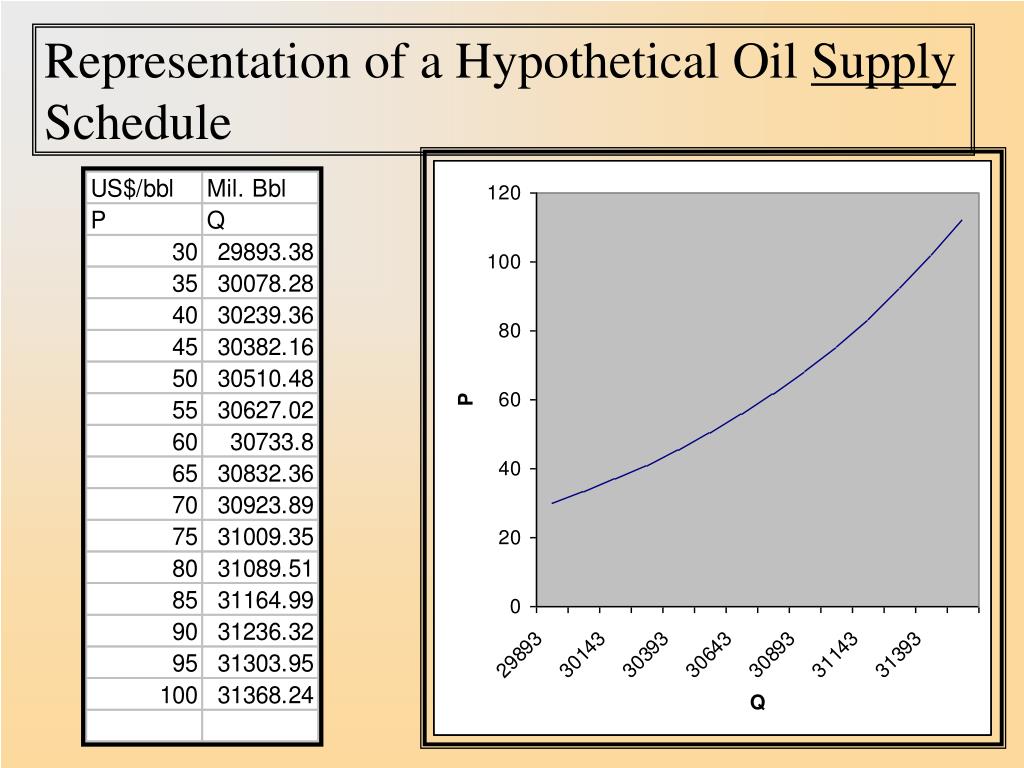 Representation of a Hypothetical Oil Supply Schedule

| US$/bbl | Mil. Bbl |
|---|---|
| P | Q |
| 30 | 29893.38 |
| 35 | 30078.28 |
| 40 | 30239.36 |
| 45 | 30382.16 |
| 50 | 30510.48 |
| 55 | 30627.02 |
| 60 | 30733.8 |
| 65 | 30832.36 |
| 70 | 30923.89 |
| 75 | 31009.35 |
| 80 | 31089.51 |
| 85 | 31164.99 |
| 90 | 31236.32 |
| 95 | 31303.95 |
| 100 | 31368.24 |
| | |

120
100
80
60
40
20
0
P
29893
30143
30393
30643
30893
31143
31393
Q